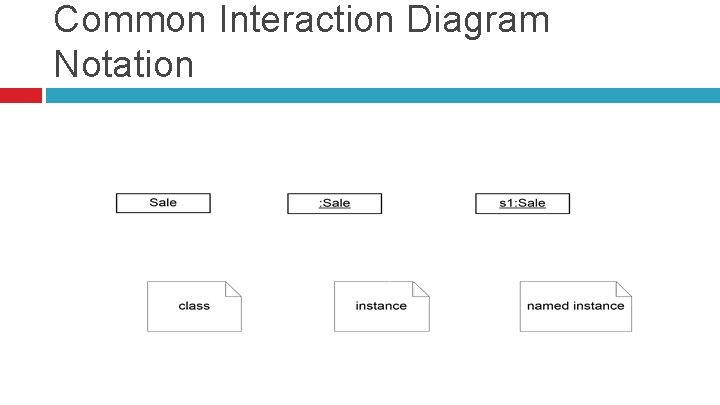 Common Interaction Diagram Notation

Sale

:Sale

s1:Sale

class

instance

named instance